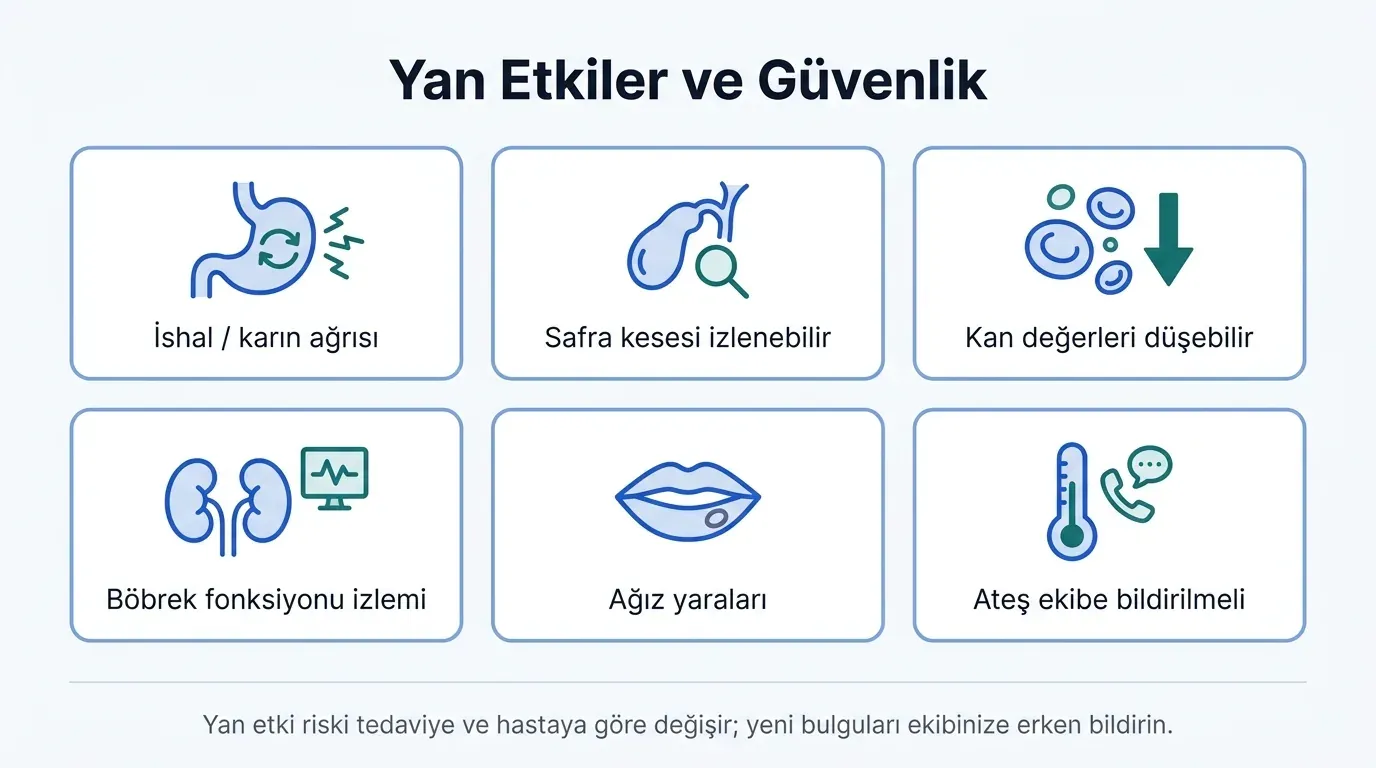 Yan Etkiler ve Güvenlik

İshal / karın ağrısı

Safra kesesi izlenebilir

Kan değerleri düşebilir

Böbrek fonksiyonu izlemi

Ağız yaraları

Ateş ekibe bildirilmeli

Yan etki riski tedaviye ve hastaya göre değişir; yeni bulguları ekibinize erken bildirin.